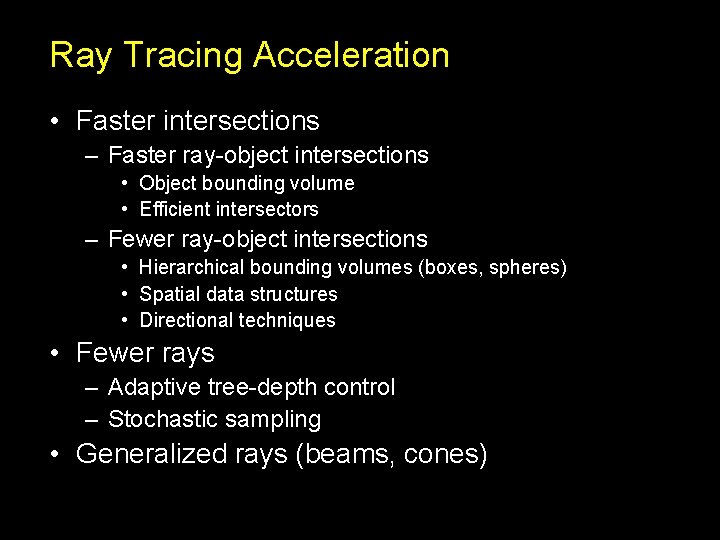 Ray Tracing Acceleration

• Faster intersections
  – Faster ray-object intersections
    • Object bounding volume
    • Efficient intersectors
  – Fewer ray-object intersections
    • Hierarchical bounding volumes (boxes, spheres)
    • Spatial data structures
    • Directional techniques
• Fewer rays
  – Adaptive tree-depth control
  – Stochastic sampling
• Generalized rays (beams, cones)